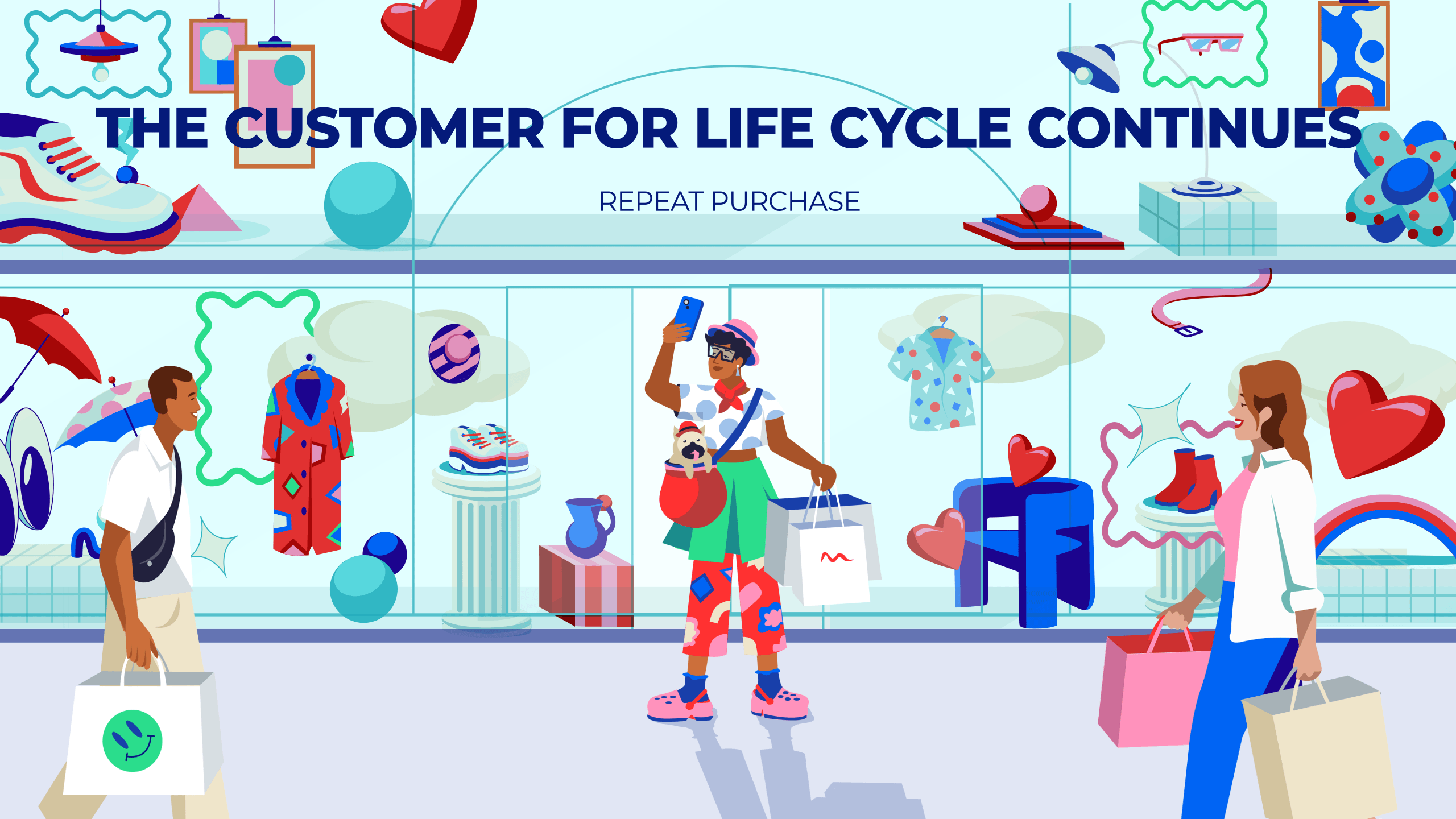 THE CUSTOMER FOR LIFE CYCLE CONTINUES

REPEAT PURCHASE